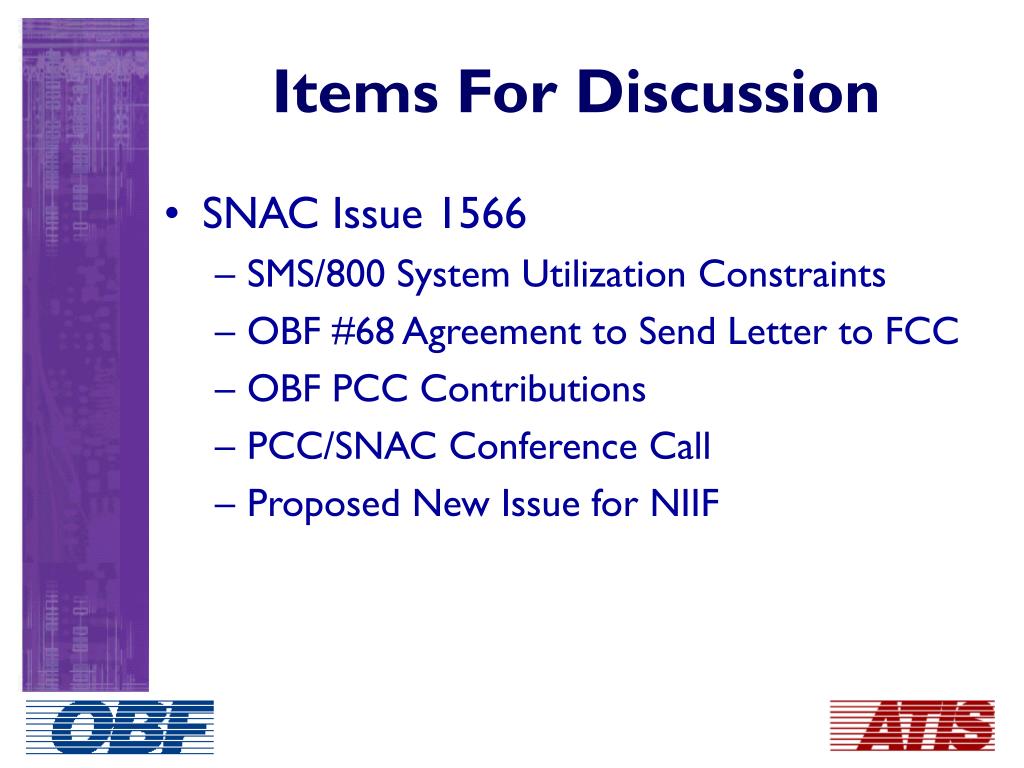 Items For Discussion

• SNAC Issue 1566
– SMS/800 System Utilization Constraints
– OBF #68 Agreement to Send Letter to FCC
– OBF PCC Contributions
– PCC/SNAC Conference Call
– Proposed New Issue for NIIF

OBF

ATIS